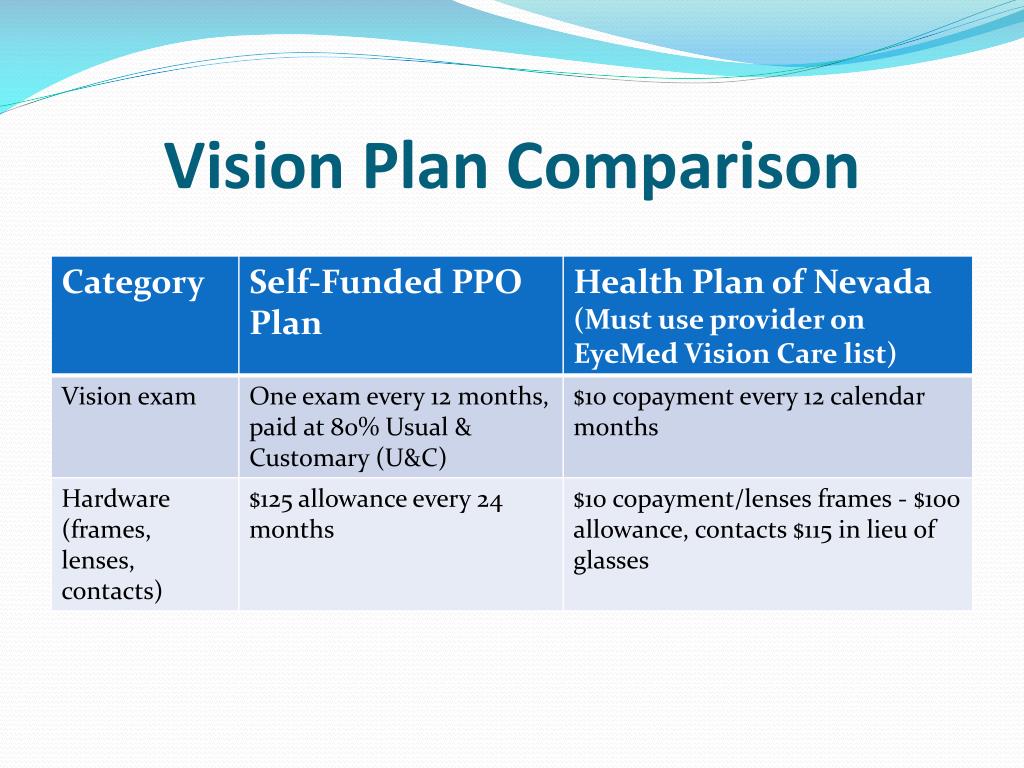 Vision Plan Comparison

| Category | Self-Funded PPO Plan | Health Plan of Nevada (Must use provider on EyeMed Vision Care list) |
|---|---|---|
| Vision exam | One exam every 12 months, paid at 80% Usual & Customary (U&C) | \$10 copayment every 12 calendar months |
| Hardware (frames, lenses, contacts) | \$125 allowance every 24 months | \$10 copayment/lenses frames - \$100 allowance, contacts \$115 in lieu of glasses |